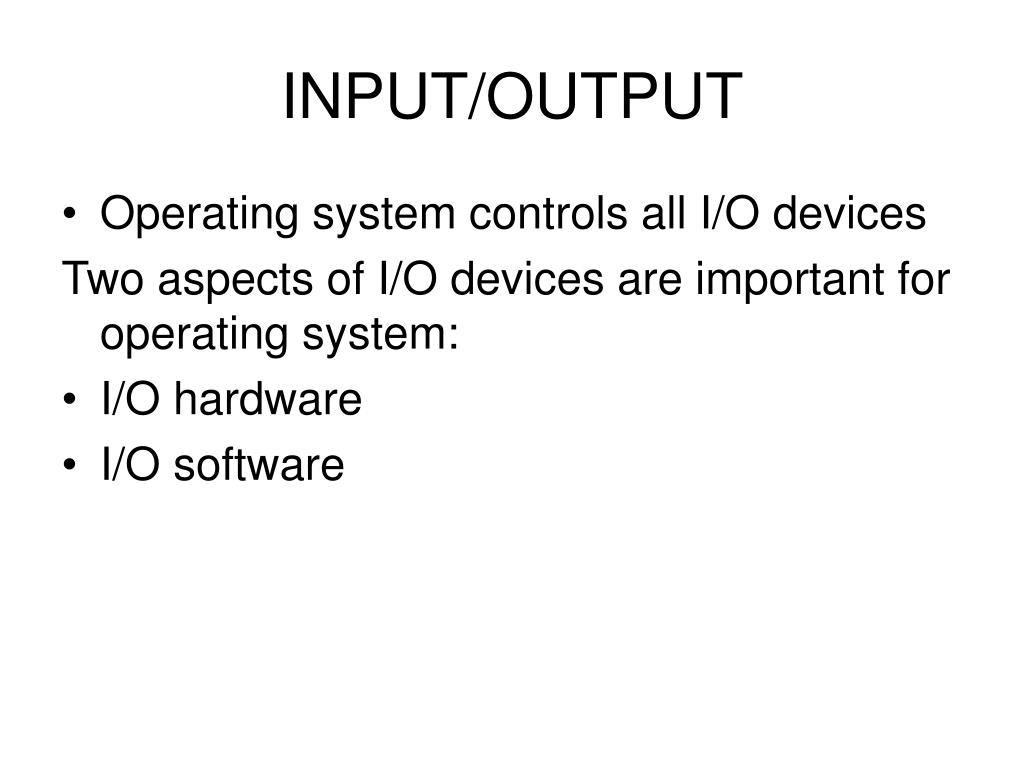 INPUT/OUTPUT

• Operating system controls all I/O devices

Two aspects of I/O devices are important for operating system:

• I/O hardware
• I/O software